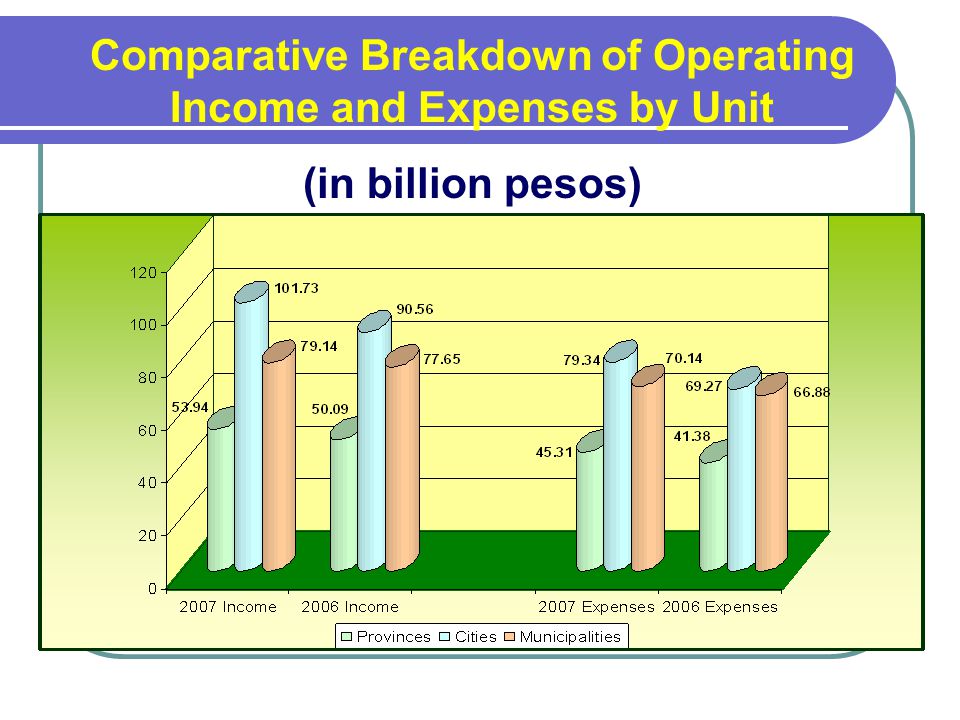 Comparative Breakdown of Operating Income and Expenses by Unit

(in billion pesos)

120
100
80
60
40
20
0

53.94
101.73
79.14
50.09
90.56
77.65
45.31
79.34
70.14
41.38
69.27
66.88

2007 Income
2006 Income
2007 Expenses
2006 Expenses

Provinces
Cities
Municipalities